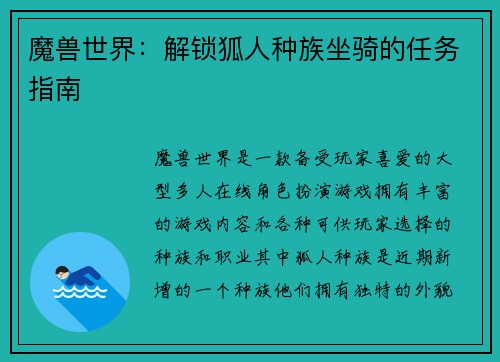 魔兽世界：解锁狐人种族坐骑的任务指南

魔兽世界是一款备受玩家喜爱的大型多人在线角色扮演游戏拥有丰富的游戏内容和各种可供玩家选择的种族和职业其中狐人种族是近期新增的一个种族他们拥有独特的外貌